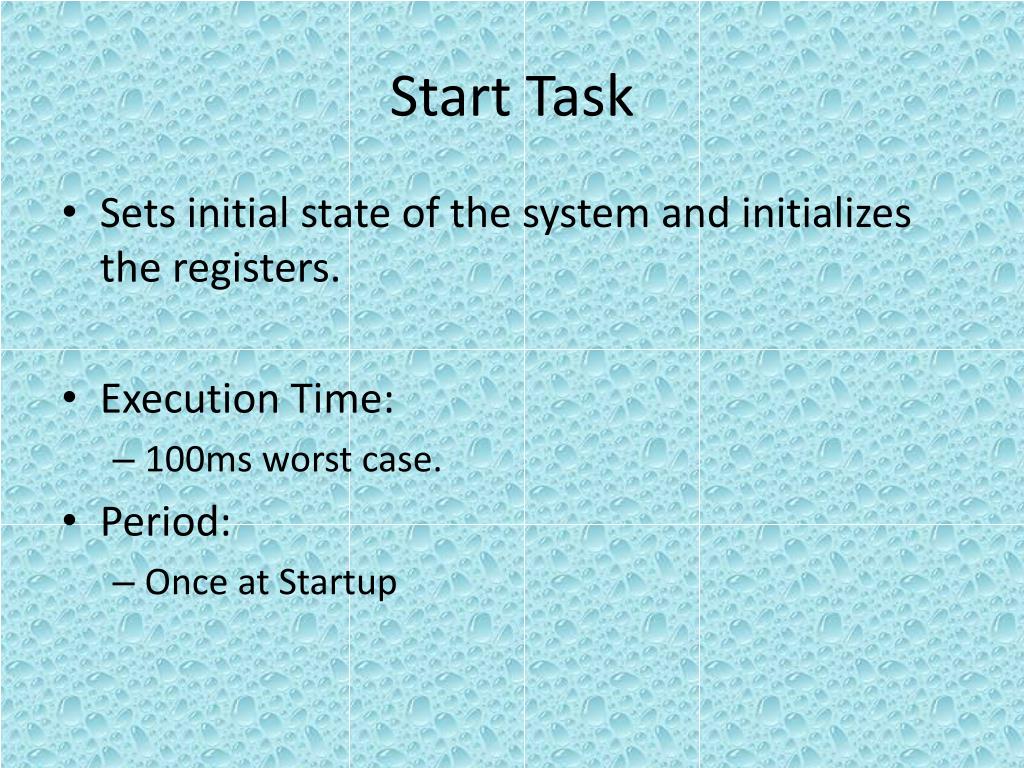 Start Task

• Sets initial state of the system and initializes the registers.

• Execution Time:
– 100ms worst case.
• Period:
– Once at Startup